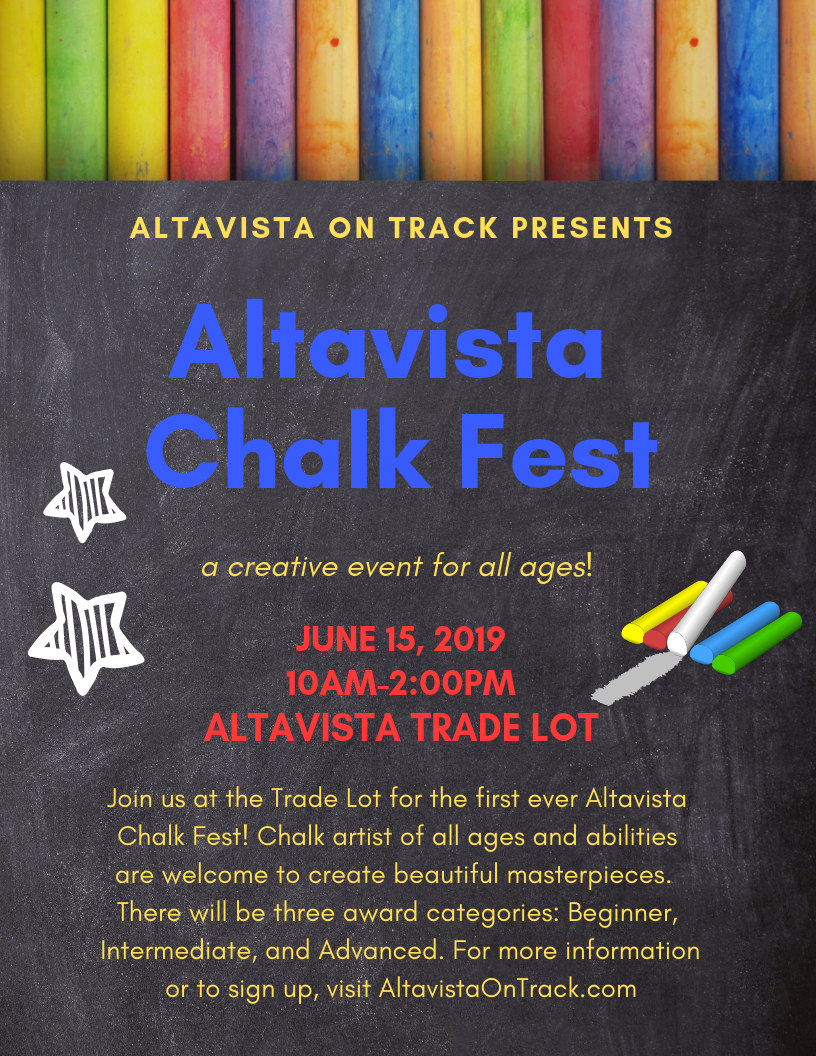 ALTAVISTA ON TRACK PRESENTS

Altavista Chalk Fest

a creative event for all ages!

JUNE 15, 2019
10AM-2:00PM
ALTAVISTA TRADE LOT

Join us at the Trade Lot for the first ever Altavista Chalk Fest! Chalk artist of all ages and abilities are welcome to create beautiful masterpieces. There will be three award categories: Beginner, Intermediate, and Advanced. For more information or to sign up, visit AltavistaOnTrack.com